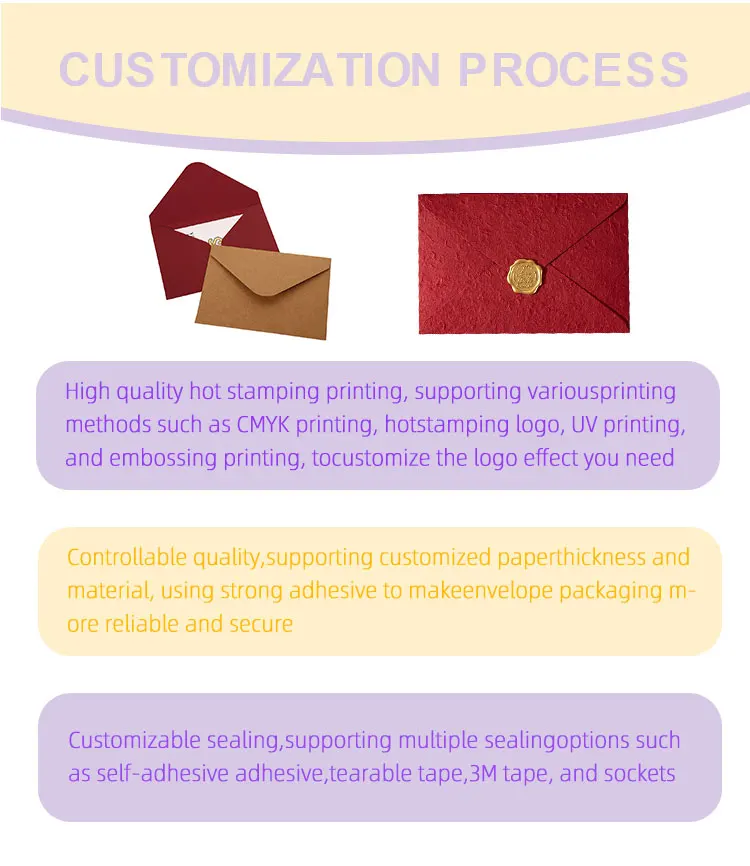 CUSTOMIZATION PROCESS

High quality hot stamping printing, supporting variousprinting methods such as CMYK printing, hotstamping logo, UV printing, and embossing printing, tocustomize the logo effect you need

Controllable quality,supporting customized paperthickness and material, using strong adhesive to makeenvelope packaging more reliable and secure

Customizable sealing,supporting multiple sealingoptions such as self-adhesive adhesive,tearable tape,3M tape, and sockets